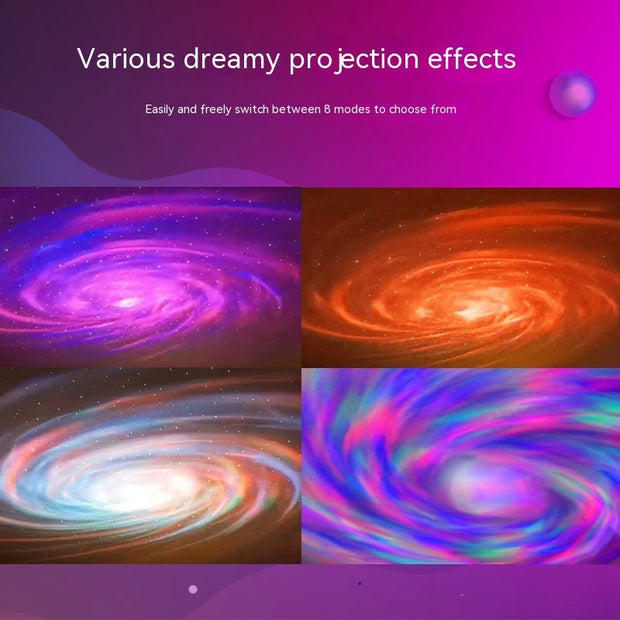 Various dreamy projection effects

Easily and freely switch between 8 modes to choose from